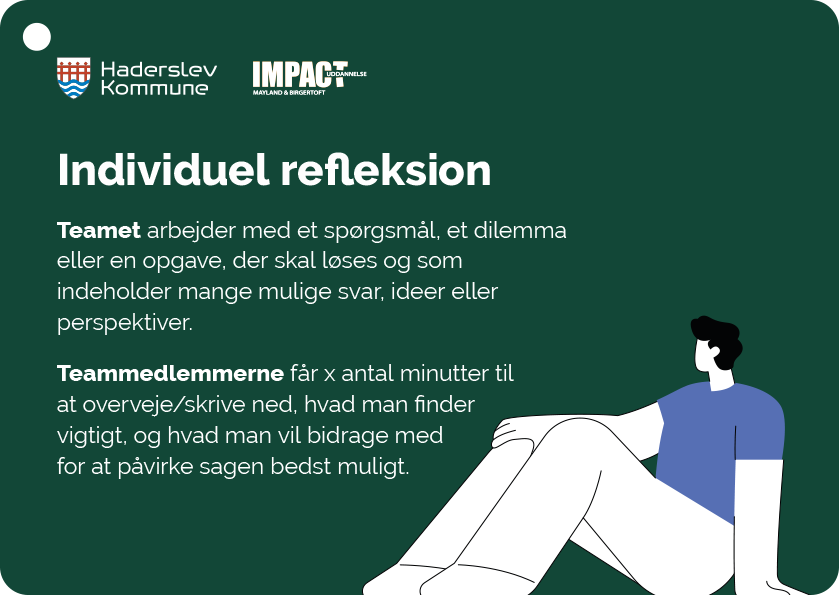 Haderslev Kommune

IMPACT UDDANNELSE
MAYLAND & BIRGERTOFT

Individuel refleksion

Teamet arbejder med et spørgsmål, et dilemma eller en opgave, der skal løses og som indeholder mange mulige svar, ideer eller perspektiver.

Teammedlemmerne får x antal minutter til at overveje/skrive ned, hvad man finder vigtigt, og hvad man vil bidrage med for at påvirke sagen bedst muligt.